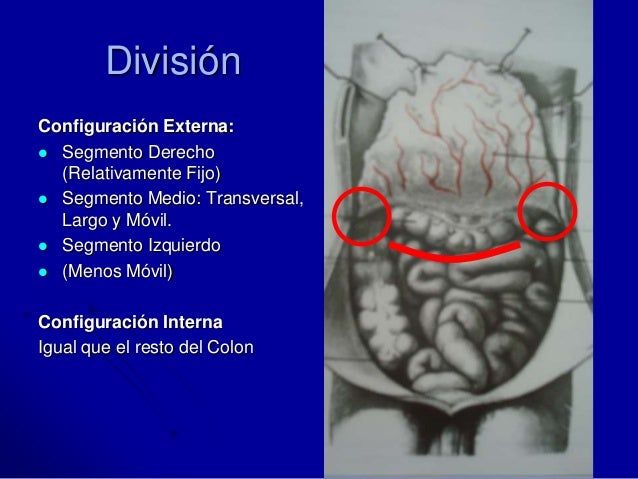 División

Configuración Externa:

- Segmento Derecho (Relativamente Fijo)
- Segmento Medio: Transversal, Largo y Móvil.
- Segmento Izquierdo
- (Menos Móvil)

Configuración Interna
Igual que el resto del Colon